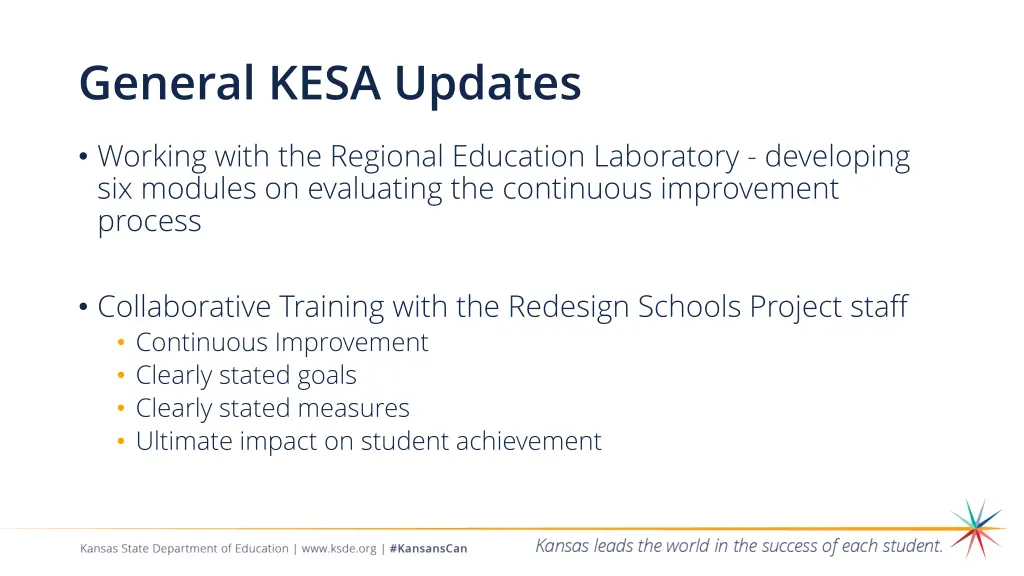 General KESA Updates

• Working with the Regional Education Laboratory - developing six modules on evaluating the continuous improvement process

• Collaborative Training with the Redesign Schools Project staff
• Continuous Improvement
• Clearly stated goals
• Clearly stated measures
• Ultimate impact on student achievement

Kansas State Department of Education | www.ksde.org | #KansansCan

Kansas leads the world in the success of each student.